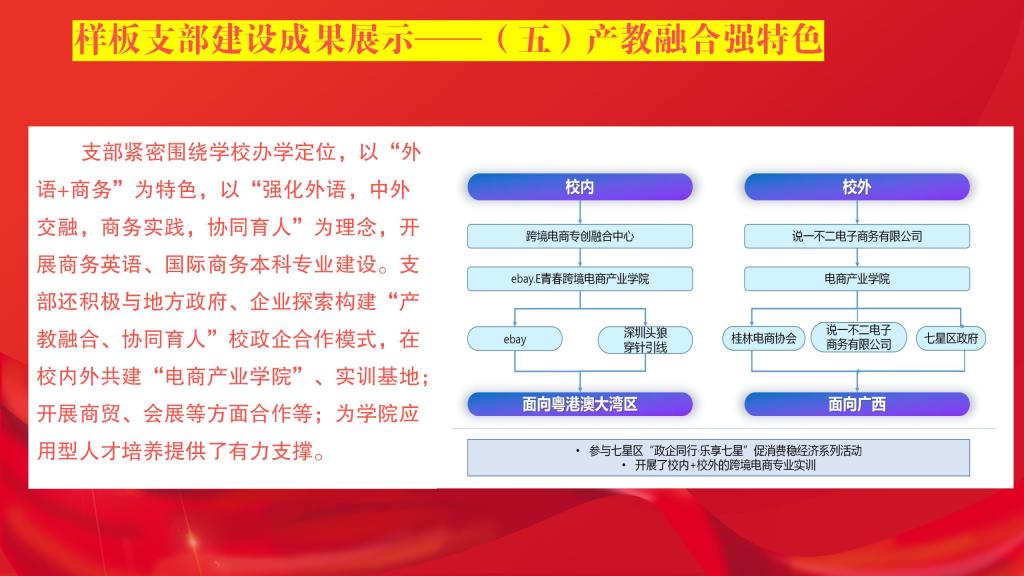 样板支部建设成果展示——（五）产教融合强特色

支部紧密围绕学校办学定位，以“外语+商务”为特色，以“强化外语，中外交融，商务实践，协同育人”为理念，开展商务英语、国际商务本科专业建设。支部还积极与地方政府、企业探索构建“产教融合、协同育人”校政企合作模式，在校内外共建“电商产业学院”、实训基地；开展商贸、会展等方面合作等；为学院应用型人才培养提供了有力支撑。

校内

跨境电商专创融合中心

ebay.E青春跨境电商产业学院

ebay

深圳头狼穿针引线

面向粤港澳大湾区

校外

说一不二电子商务有限公司

电商产业学院

桂林电商协会

说一不二电子商务有限公司

七星区政府

面向广西

• 参与七星区“政企同行·乐享七星”促消费稳经济系列活动
• 开展了校内+校外的跨境电商专业实训